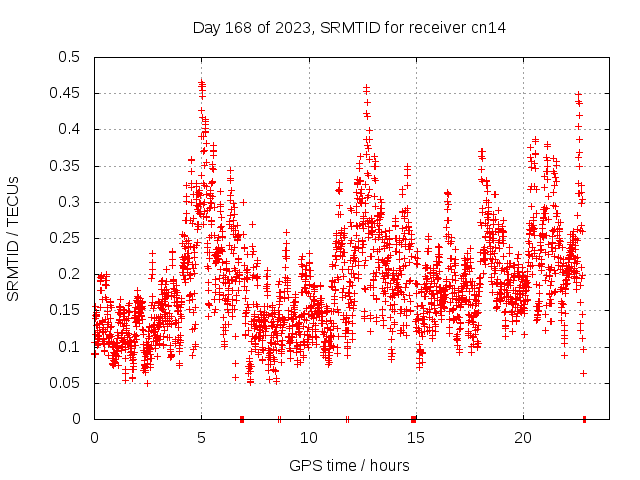 Day 168 of 2023, SRMTID for receiver cn14

SRMTID / TECUs

0.5
0.45
0.4
0.35
0.3
0.25
0.2
0.15
0.1
0.05
0

0
5
10
15
20

GPS time / hours